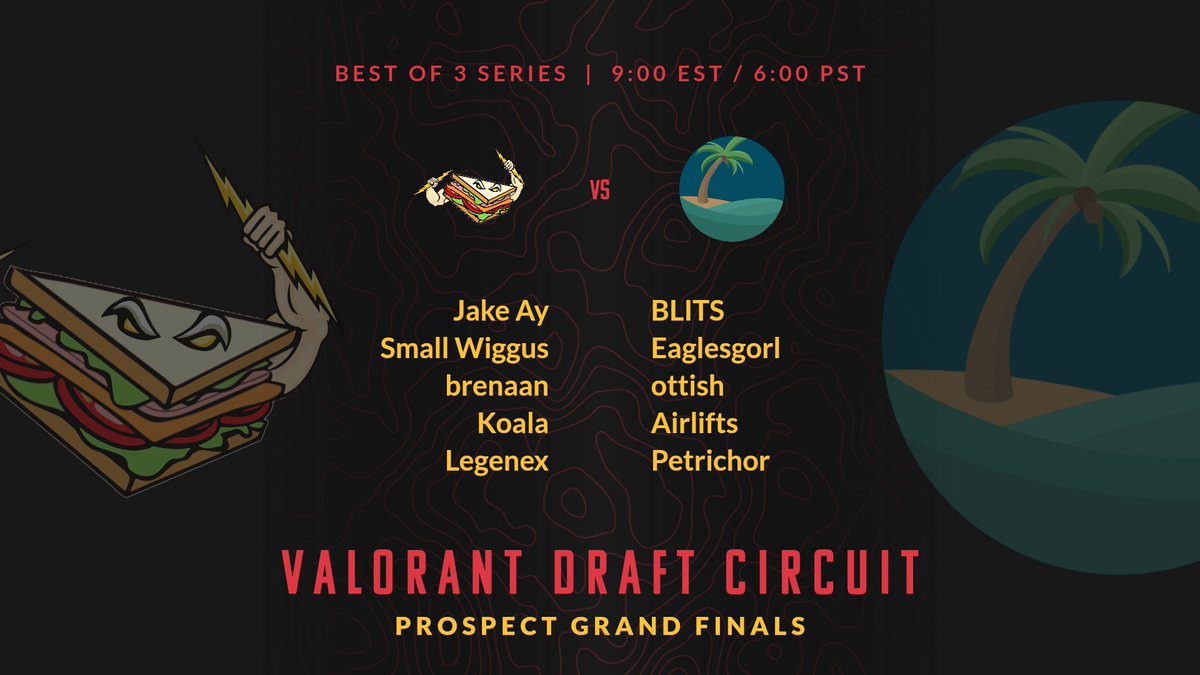 BEST OF 3 SERIES | 9:00 EST / 6:00 PST

VS

Jake Ay
Small Wiggus
brenaan
Koala
Legenex

BLITS
Eaglesgorl
ottish
Airlifts
Petrichor

VALORANT DRAFT CIRCUIT
PROSPECT GRAND FINALS